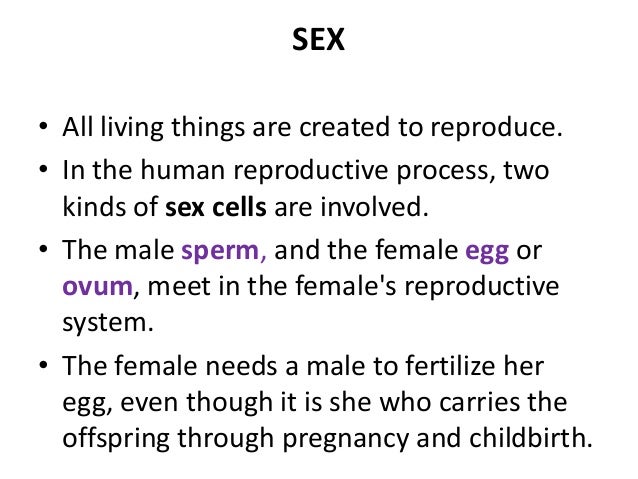 SEX

• All living things are created to reproduce.

• In the human reproductive process, two kinds of sex cells are involved.

• The male sperm, and the female egg or ovum, meet in the female's reproductive system.

• The female needs a male to fertilize her egg, even though it is she who carries the offspring through pregnancy and childbirth.